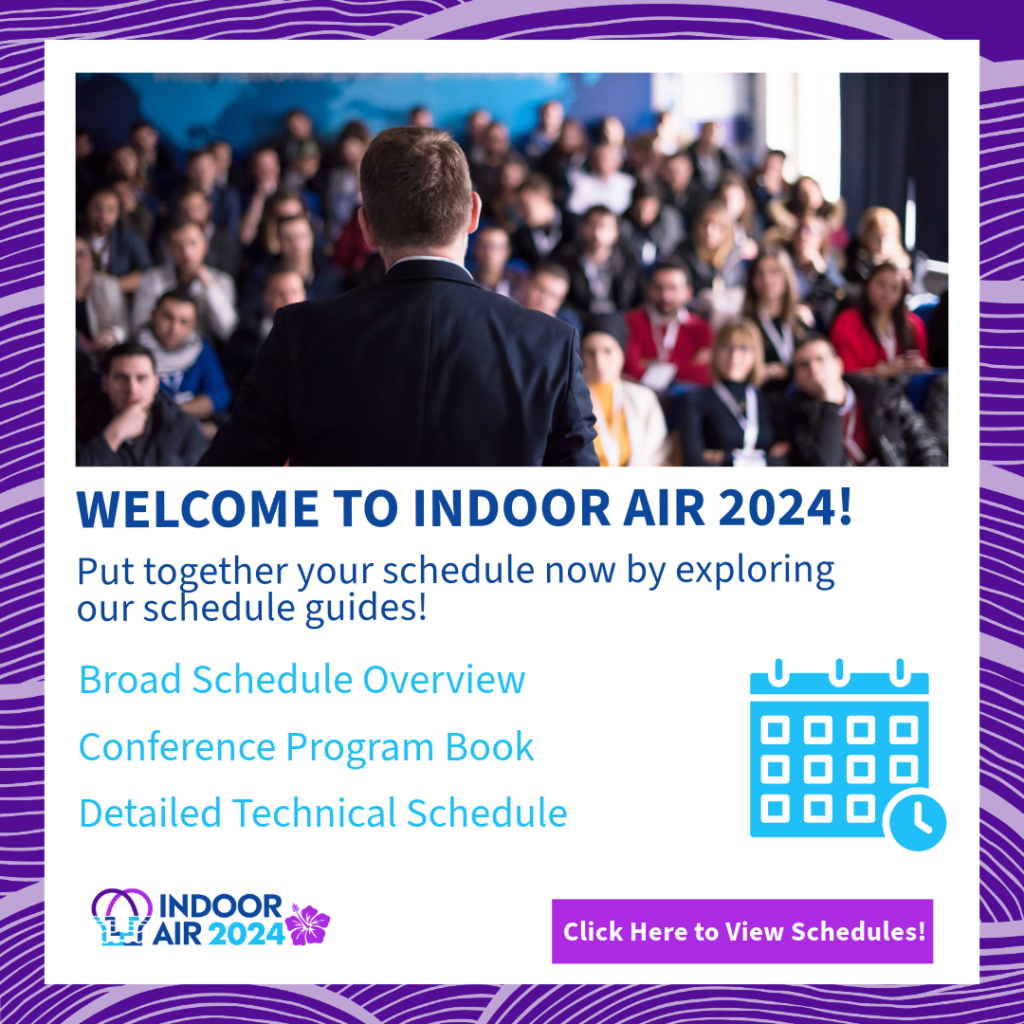 WELCOME TO INDOOR AIR 2024!

Put together your schedule now by exploring our schedule guides!

Broad Schedule Overview

Conference Program Book

Detailed Technical Schedule

INDOOR AIR 2024

Click Here to View Schedules!